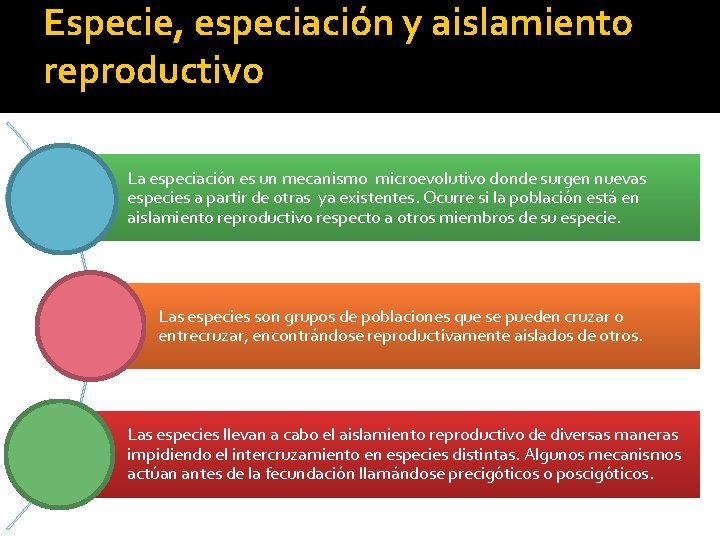 Especie, especiación y aislamiento reproductivo

La especiación es un mecanismo microevolutivo donde surgen nuevas especies a partir de otras ya existentes. Ocurre si la población está en aislamiento reproductivo respecto a otros miembros de su especie.

Las especies son grupos de poblaciones que se pueden cruzar o entrecruzar, encontrándose reproductivamente aislados de otros.

Las especies llevan a cabo el aislamiento reproductivo de diversas maneras impidiendo el intercruzamiento en especies distintas. Algunos mecanismos actúan antes de la fecundación llamándose precigóticos o poscigóticos.